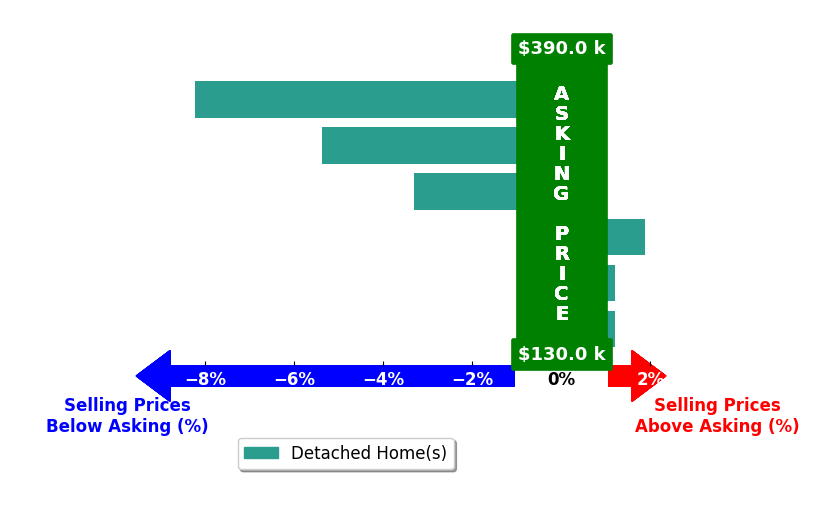 $390.0 k

ASKING PRICE

$130.0 k

−8% −6% −4% −2% 0% 2%

Selling Prices Below Asking (%)

Selling Prices Above Asking (%)

Detached Home(s)